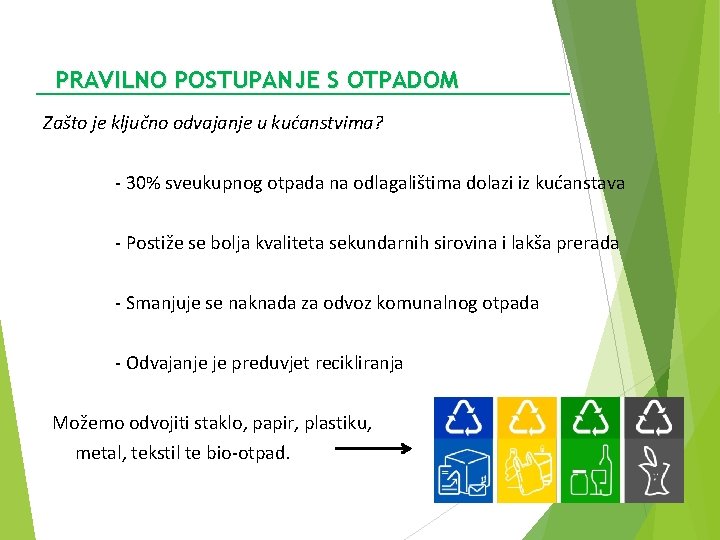 PRAVILNO POSTUPANJE S OTPADOM

Zašto je ključno odvajanje u kućanstvima?

- 30% sveukupnog otpada na odlagalištima dolazi iz kućanstava

- Postiže se bolja kvaliteta sekundarnih sirovina i lakša prerada

- Smanjuje se naknada za odvoz komunalnog otpada

- Odvajanje je preduvjet recikliranja

Možemo odvojiti staklo, papir, plastiku, metal, tekstil te bio-otpad.